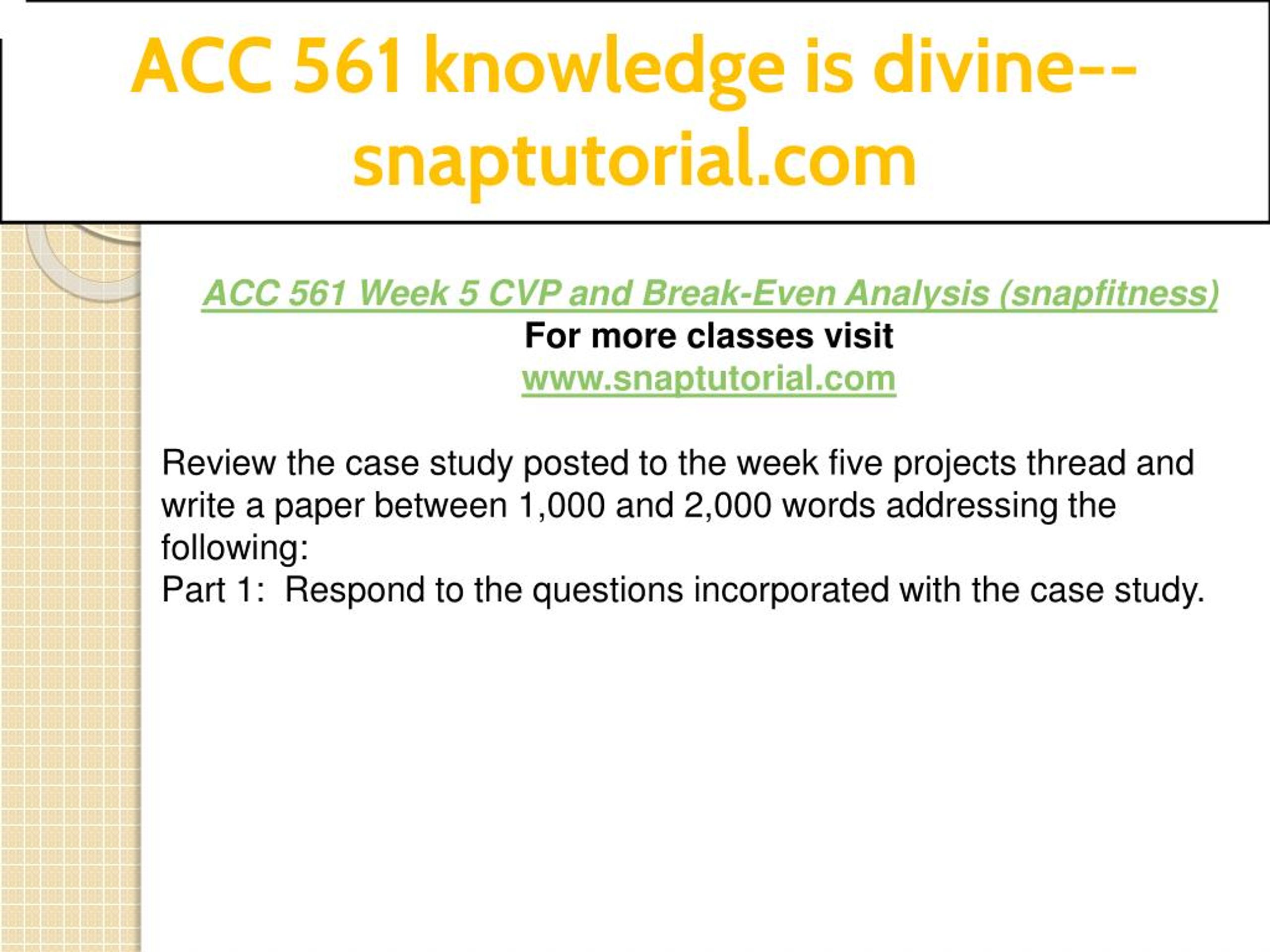 ACC 561 knowledge is divine--snaptutorial.com

ACC 561 Week 5 CVP and Break-Even Analysis (snapfitness)
For more classes visit
www.snaptutorial.com

Review the case study posted to the week five projects thread and write a paper between 1,000 and 2,000 words addressing the following:
Part 1: Respond to the questions incorporated with the case study.